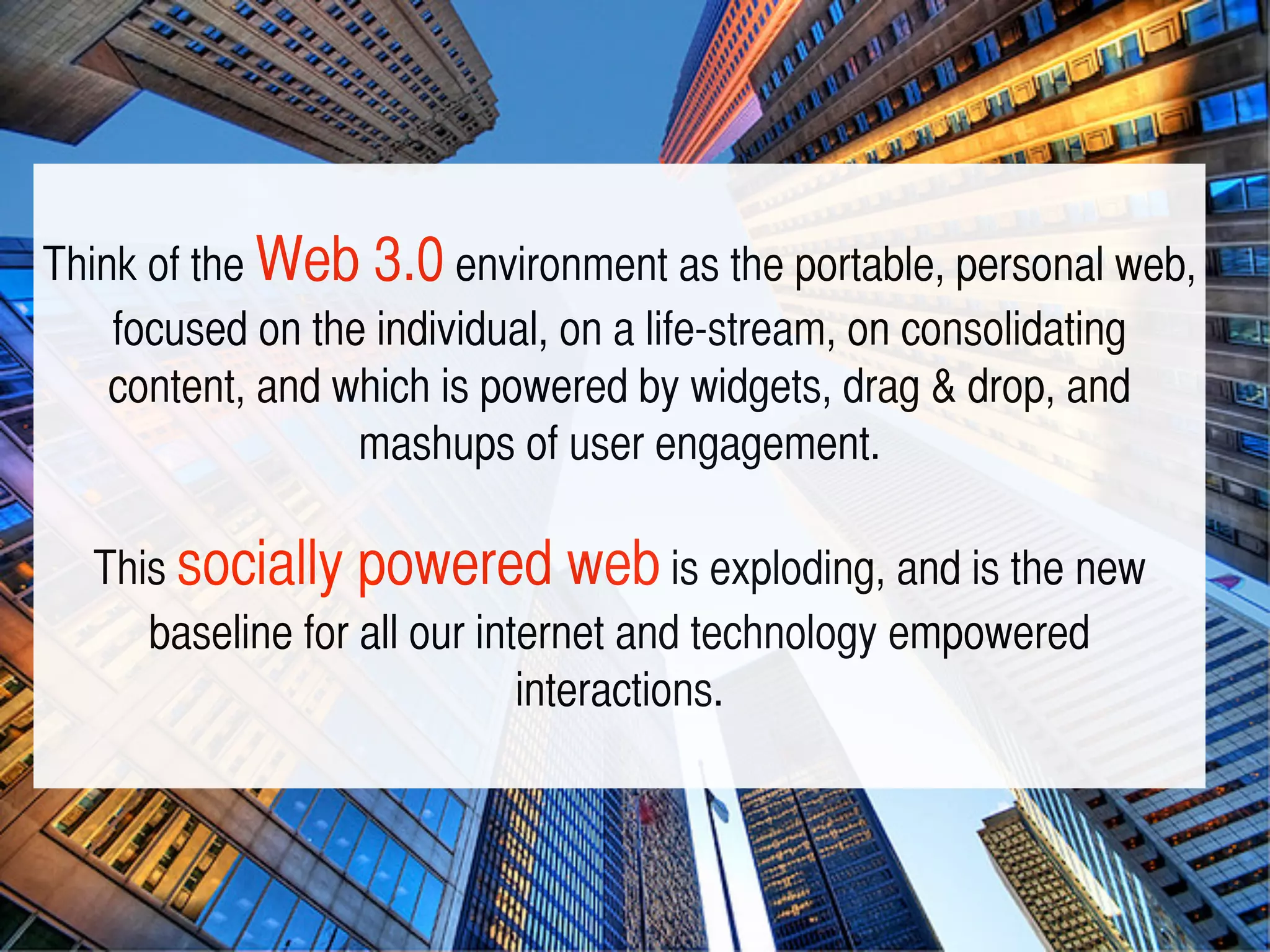 Think of the Web 3.0 environment as the portable, personal web, focused on the individual, on a life-stream, on consolidating content, and which is powered by widgets, drag & drop, and mashups of user engagement.

This socially powered web is exploding, and is the new baseline for all our internet and technology empowered interactions.